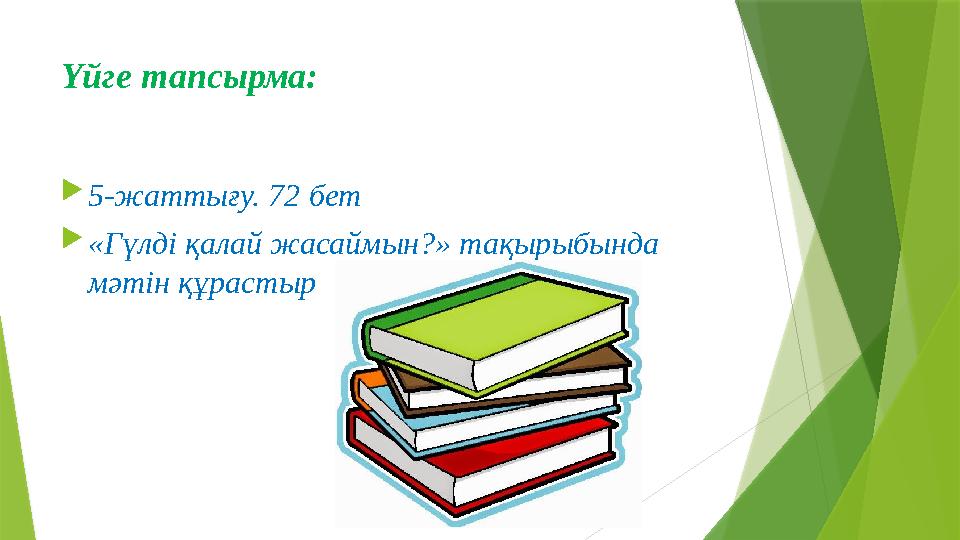 Үйге тапсырма:

5-жаттығу. 72 бет

«Гүлді қалай жасаймын?» тақырыбында мәтін құрастыр